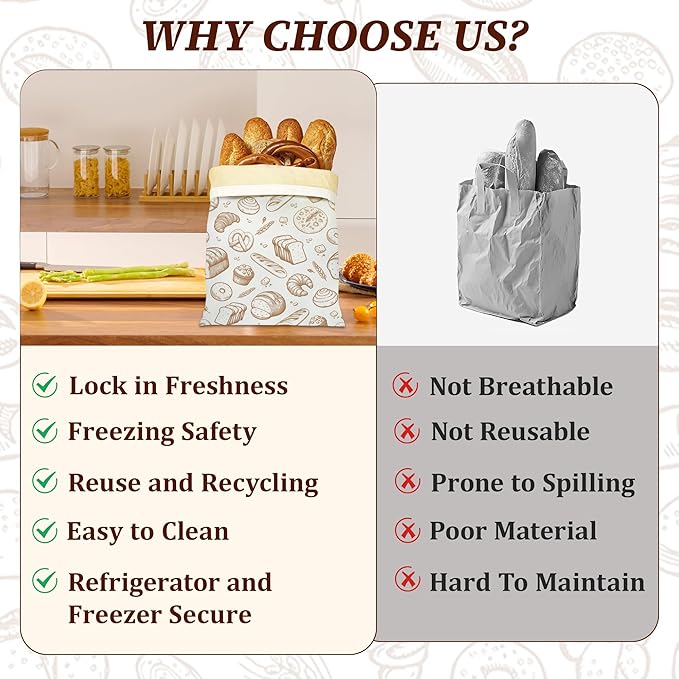 WHY CHOOSE US?

Lock in Freshness
Freezing Safety
Reuse and Recycling
Easy to Clean
Refrigerator and Freezer Secure

Not Breathable
Not Reusable
Prone to Spilling
Poor Material
Hard To Maintain